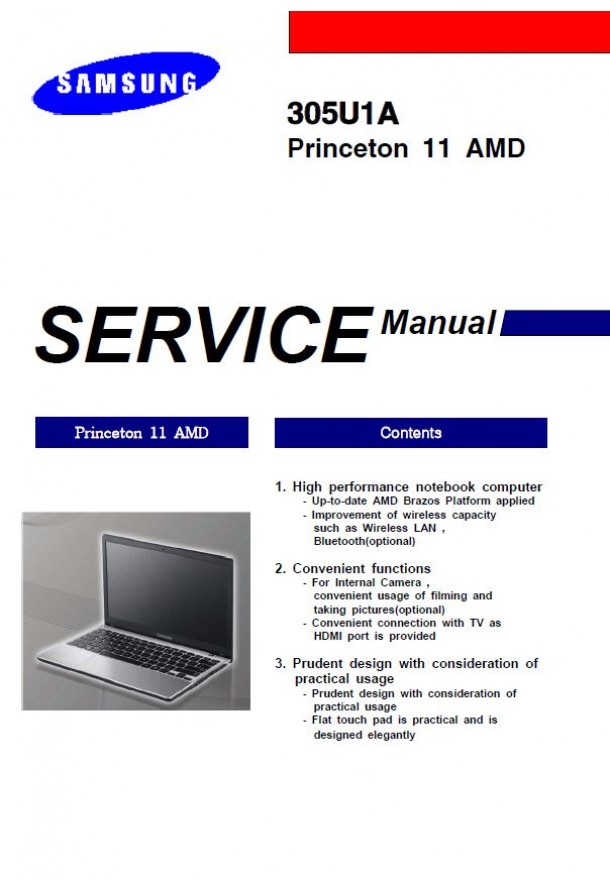 SAMSUNG

305U1A
Princeton 11 AMD

SERVICE Manual

Princeton 11 AMD

Contents

1. High performance notebook computer
- Up-to-date AMD Brazos Platform applied
- Improvement of wireless capacity such as Wireless LAN , Bluetooth(optional)

2. Convenient functions
- For Internal Camera , convenient usage of filming and taking pictures(optional)
- Convenient connection with TV as HDMI port is provided

3. Prudent design with consideration of practical usage
- Prudent design with consideration of practical usage
- Flat touch pad is practical and is designed elegantly